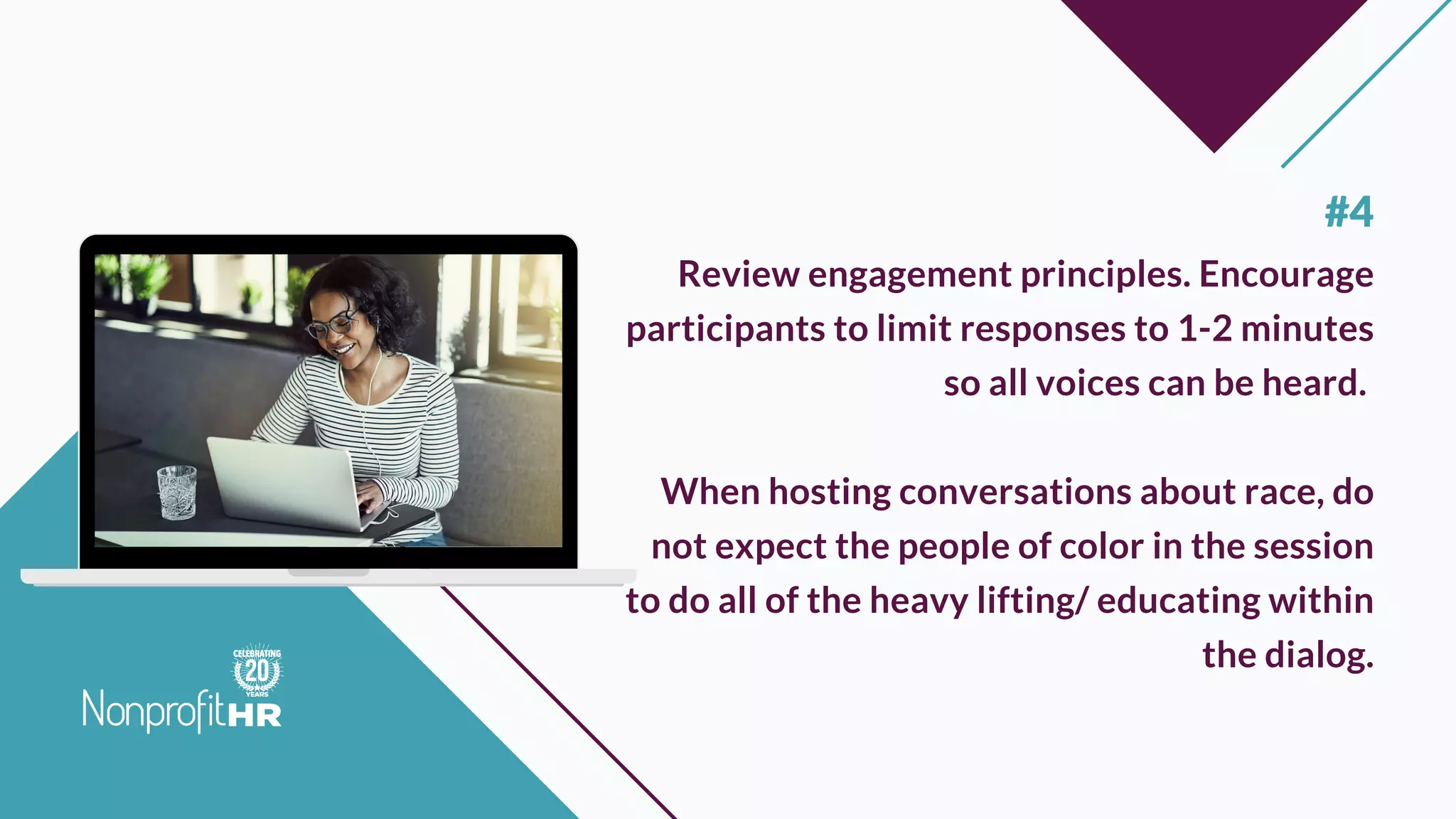 #4

Review engagement principles. Encourage participants to limit responses to 1-2 minutes so all voices can be heard.

When hosting conversations about race, do not expect the people of color in the session to do all of the heavy lifting/ educating within the dialog.

CELEBRATING 20 YEARS

NonprofitHR